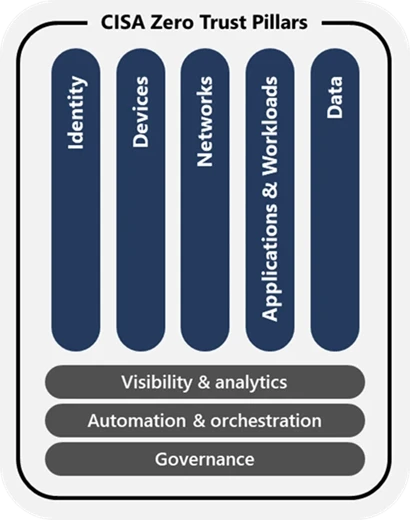 CISA Zero Trust Pillars

Identity

Devices

Networks

Applications & Workloads

Data

Visibility & analytics

Automation & orchestration

Governance